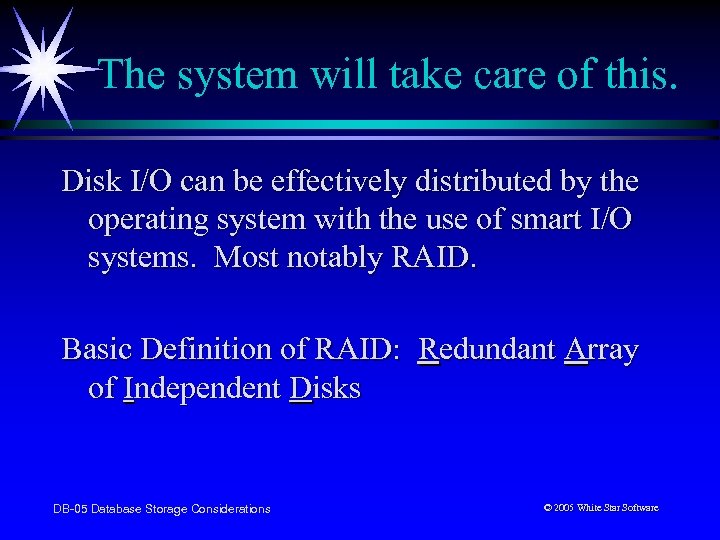 The system will take care of this.

Disk I/O can be effectively distributed by the operating system with the use of smart I/O systems. Most notably RAID.

Basic Definition of RAID: Redundant Array of Independent Disks

DB-05 Database Storage Considerations

© 2005 White Star Software